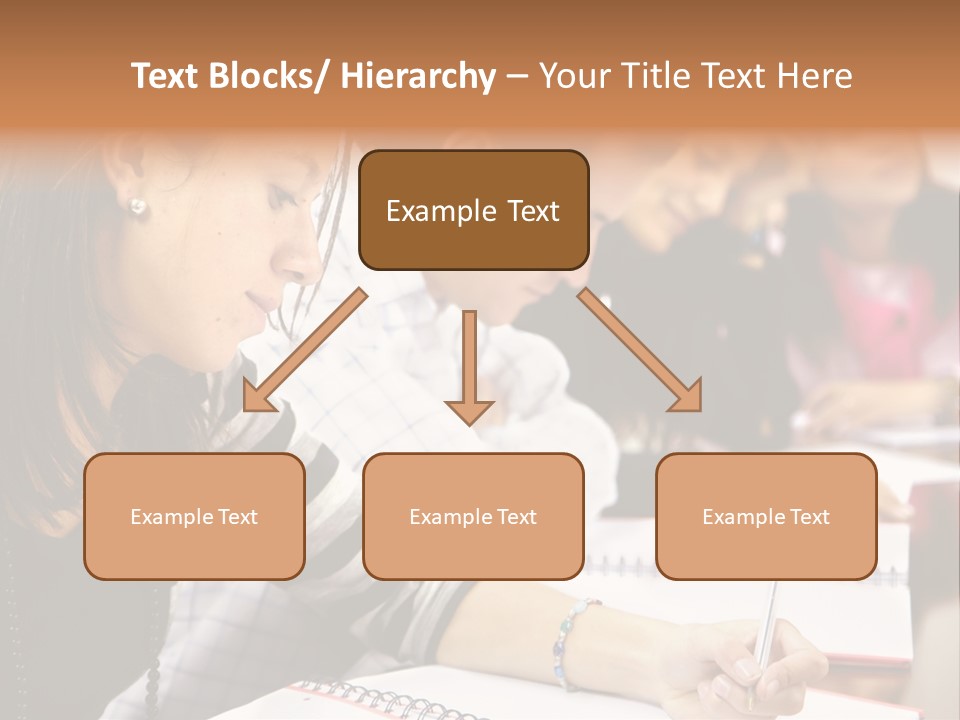 Text Blocks/ Hierarchy – Your Title Text Here

Example Text

Example Text

Example Text

Example Text